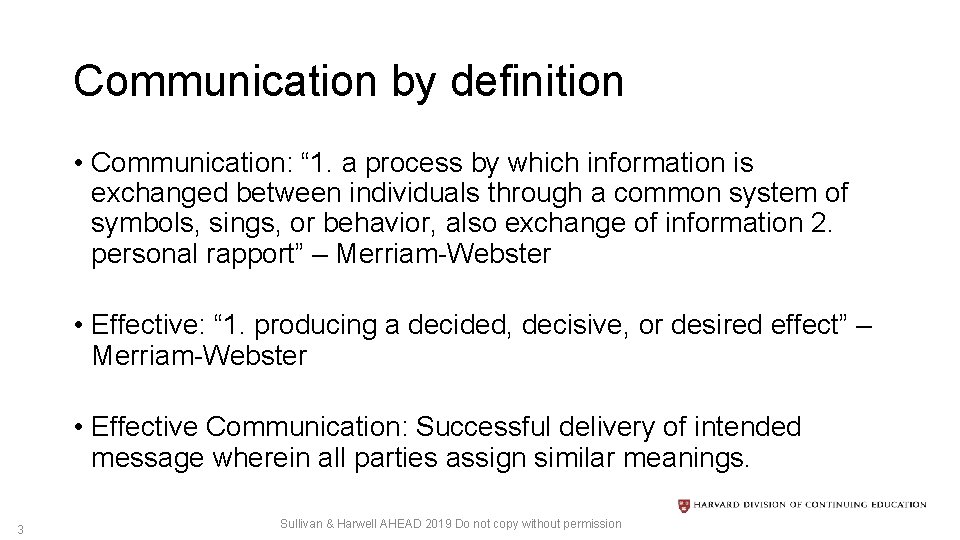 Communication by definition

• Communication: “1. a process by which information is exchanged between individuals through a common system of symbols, sings, or behavior, also exchange of information 2. personal rapport” – Merriam-Webster

• Effective: “1. producing a decided, decisive, or desired effect” – Merriam-Webster

• Effective Communication: Successful delivery of intended message wherein all parties assign similar meanings.

HARVARD DIVISION OF CONTINUING EDUCATION

3

Sullivan & Harwell AHEAD 2019 Do not copy without permission